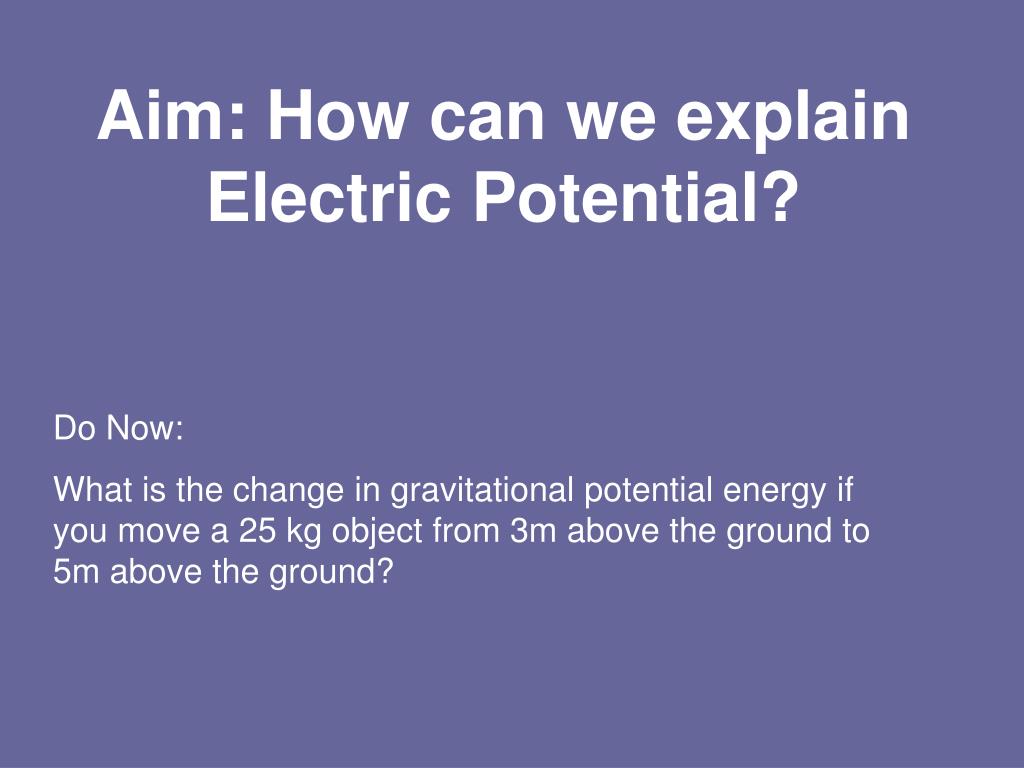 Aim: How can we explain Electric Potential?

Do Now:

What is the change in gravitational potential energy if you move a 25 kg object from 3m above the ground to 5m above the ground?